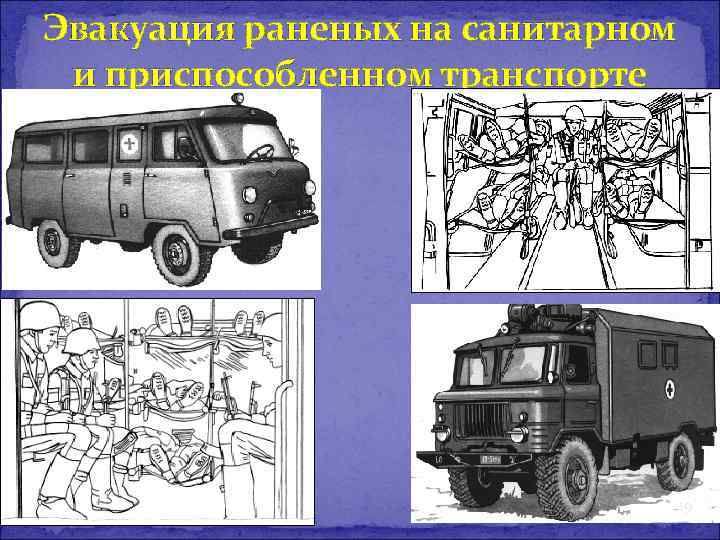 Эвакуация раненых на санитарном и приспособленном транспорте